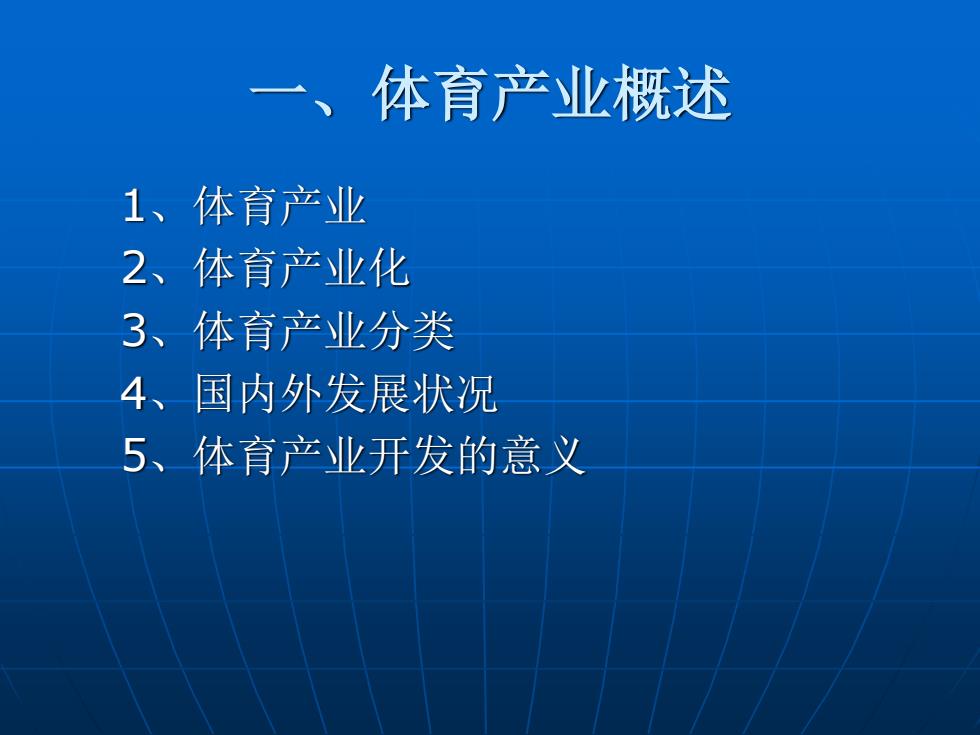 一、体育产业概述

1、体育产业
2、体育产业化
3、体育产业分类
4、国内外发展状况
5、体育产业开发的意义